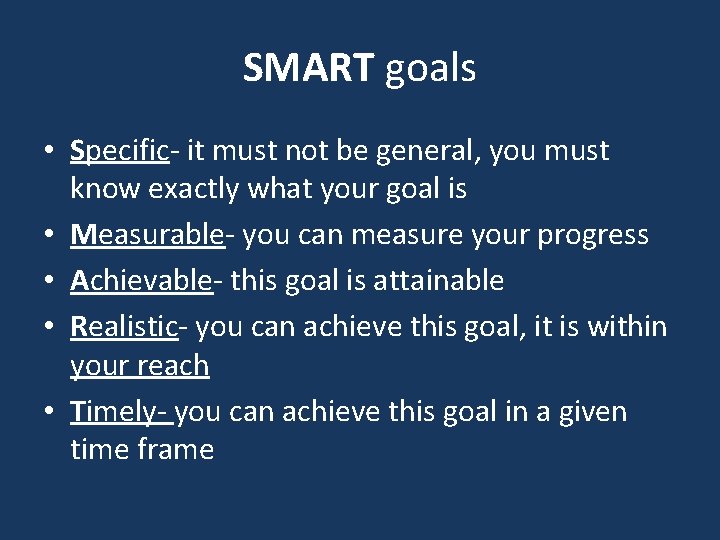 SMART goals

• Specific- it must not be general, you must know exactly what your goal is
• Measurable- you can measure your progress
• Achievable- this goal is attainable
• Realistic- you can achieve this goal, it is within your reach
• Timely- you can achieve this goal in a given time frame